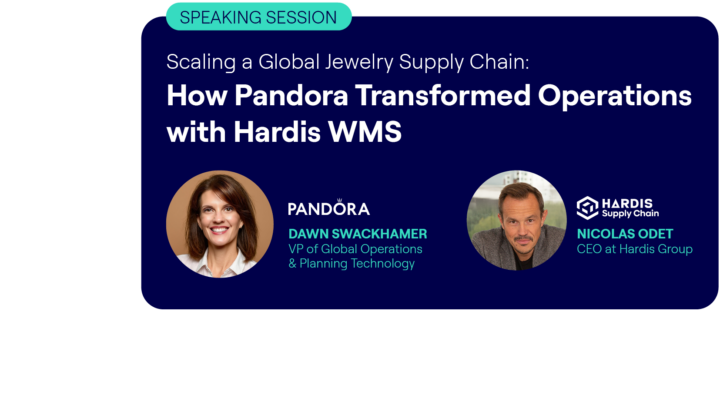 SPEAKING SESSION

Scaling a Global Jewelry Supply Chain:

How Pandora Transformed Operations with Hardis WMS

PANDORA

DAWN SWACKHAMER
VP of Global Operations & Planning Technology

HARDIS Supply Chain

NICOLAS ODET
CEO at Hardis Group